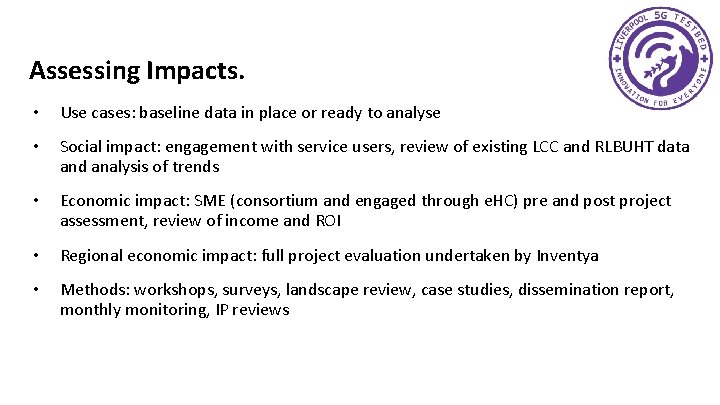 LIVERPOOL 5G TESTBED
INNOVATION FOR EVERYONE

Assessing Impacts.

• Use cases: baseline data in place or ready to analyse

• Social impact: engagement with service users, review of existing LCC and RLBUHT data and analysis of trends

• Economic impact: SME (consortium and engaged through eHC) pre and post project assessment, review of income and ROI

• Regional economic impact: full project evaluation undertaken by Inventya

• Methods: workshops, surveys, landscape review, case studies, dissemination report, monthly monitoring, IP reviews